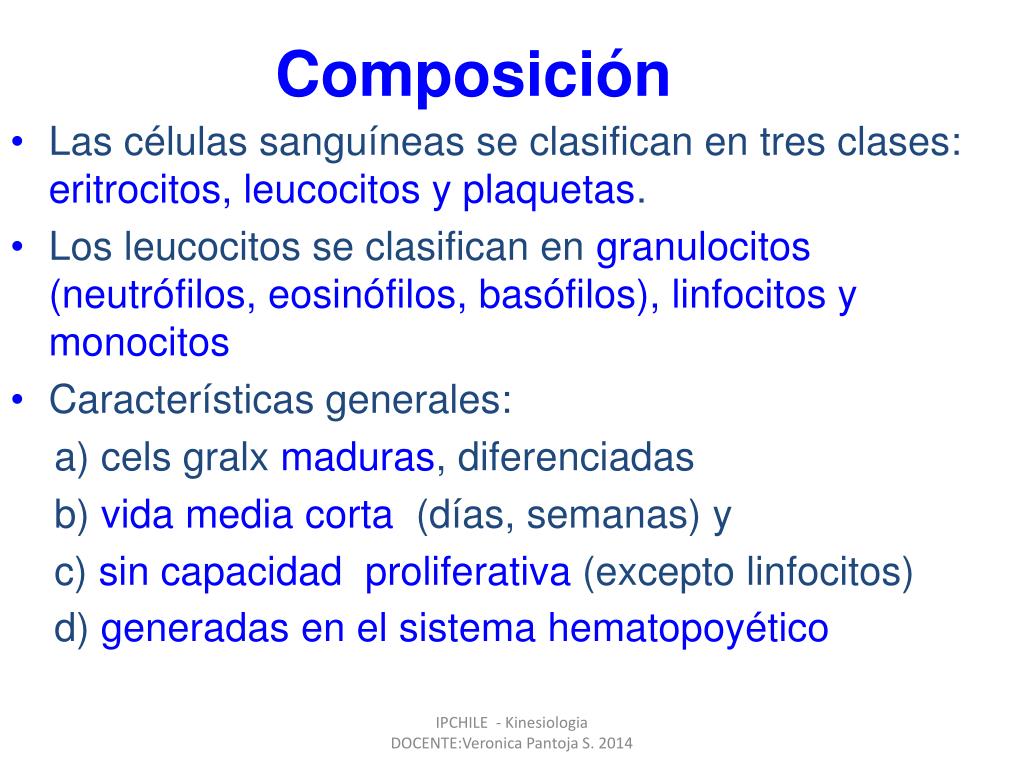 Composición

• Las células sanguíneas se clasifican en tres clases: eritrocitos, leucocitos y plaquetas.
• Los leucocitos se clasifican en granulocitos (neutrófilos, eosinófilos, basófilos), linfocitos y monocitos
• Características generales:
a) cels gralx maduras, diferenciadas
b) vida media corta (días, semanas) y
c) sin capacidad proliferativa (excepto linfocitos)
d) generadas en el sistema hematopoyético

IPCHILE - Kinesiologia
DOCENTE:Veronica Pantoja S. 2014